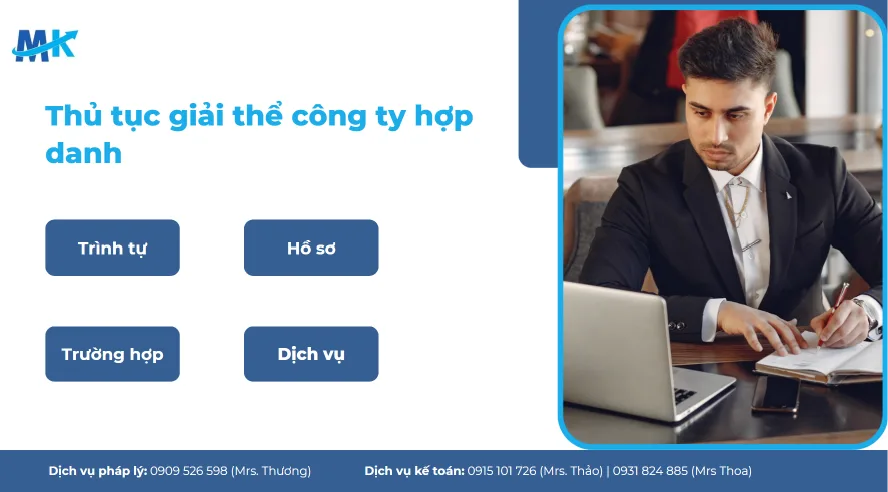 MK

Thủ tục giải thể công ty hợp danh

Trình tự

Hồ sơ

Trường hợp

Dịch vụ

Dịch vụ pháp lý: 0909 526 598 (Mrs. Thương)

Dịch vụ kế toán: 0915 101 726 (Mrs. Thảo) | 0931 824 885 (Mrs Thoa)